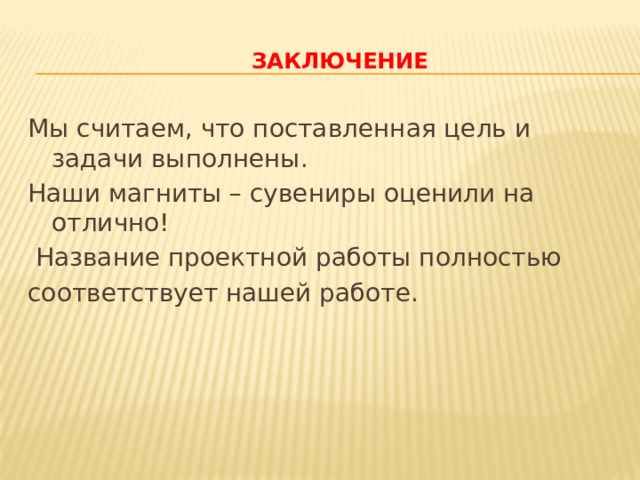 ЗАКЛЮЧЕНИЕ

Мы считаем, что поставленная цель и задачи выполнены.

Наши магниты – сувениры оценили на отлично!

Название проектной работы полностью

соответствует нашей работе.